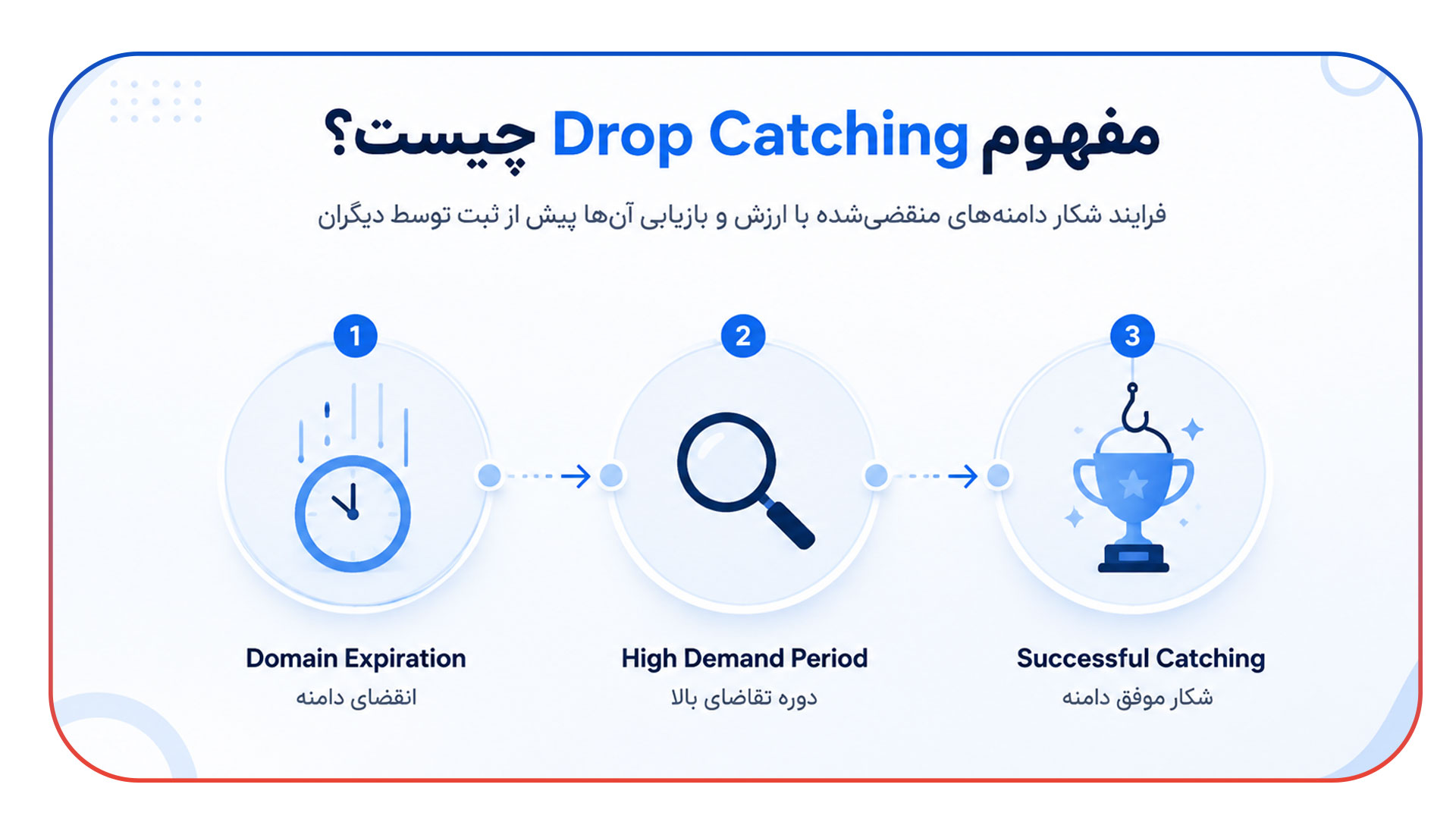 مفهوم Drop Catching چیست؟

فرایند شکار دامنه‌های منقضی‌شده با ارزش و بازیابی آن‌ها پیش از ثبت توسط دیگران

1

Domain Expiration

انقضای دامنه

2

High Demand Period

دوره تقاضای بالا

3

Successful Catching

شکار موفق دامنه